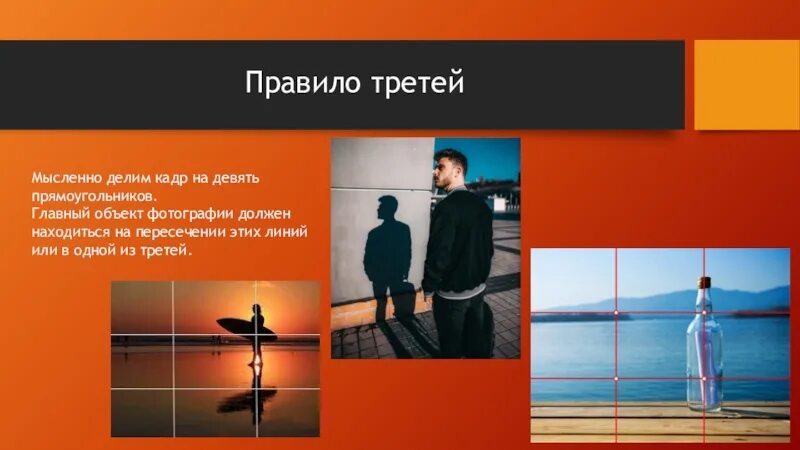 Правило третей

Мысленно делим кадр на девять прямоугольников.
Главный объект фотографии должен находиться на пересечении этих линий или в одной из третей.